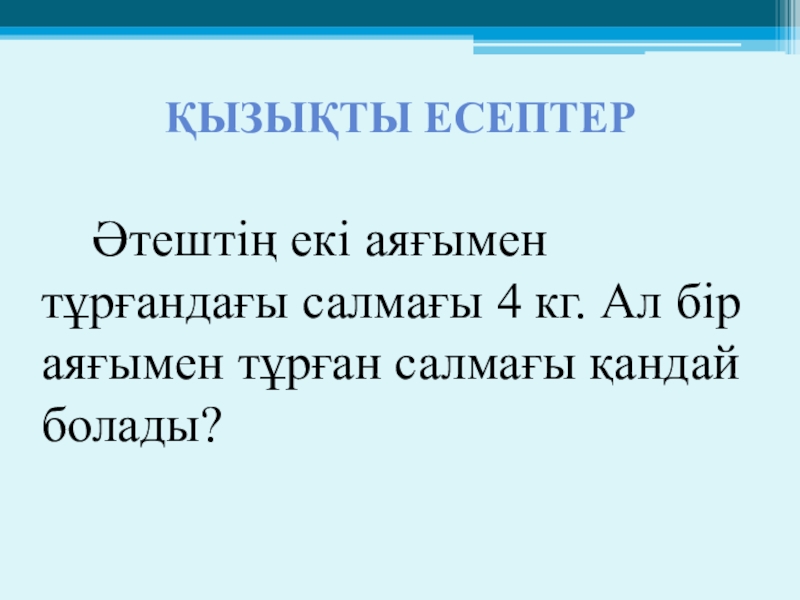 ҚЫЗЫҚТЫ ЕСЕПТЕР

Әтештің екі аяғымен тұрғандағы салмағы 4 кг. Ал бір аяғымен тұрған салмағы қандай болады?